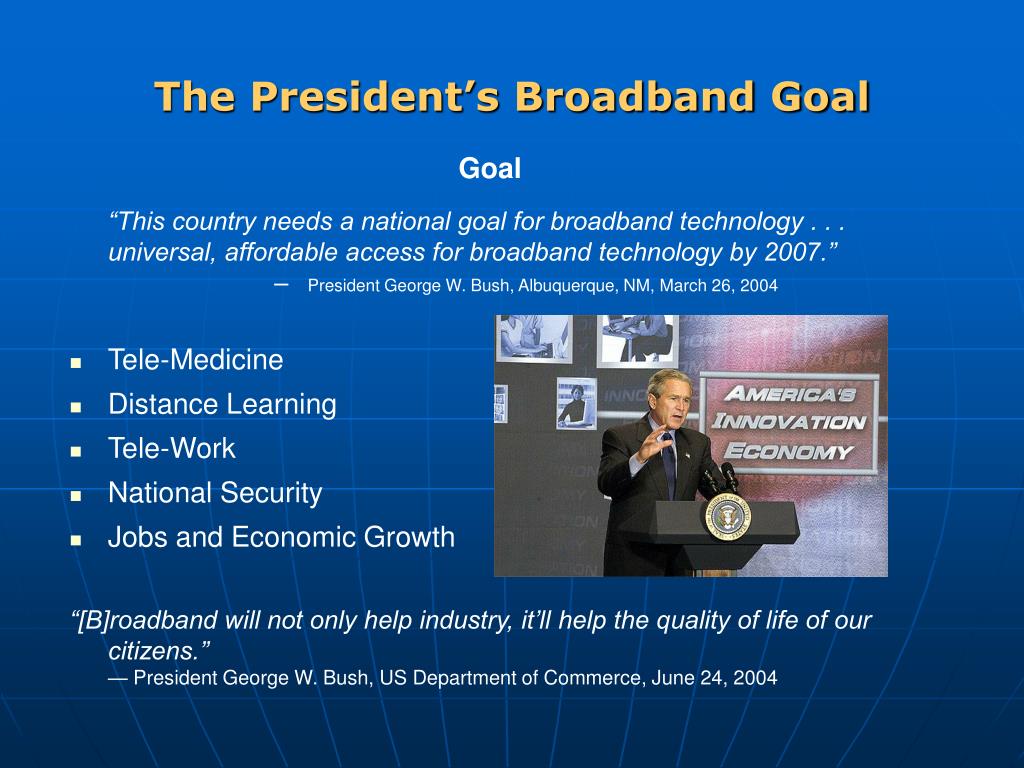 The President's Broadband Goal

Goal

"This country needs a national goal for broadband technology . . . universal, affordable access for broadband technology by 2007."
– President George W. Bush, Albuquerque, NM, March 26, 2004

- Tele-Medicine
- Distance Learning
- Tele-Work
- National Security
- Jobs and Economic Growth

AMERICA'S INNOVATION ECONOMY

"[B]roadband will not only help industry, it'll help the quality of life of our citizens."
— President George W. Bush, US Department of Commerce, June 24, 2004